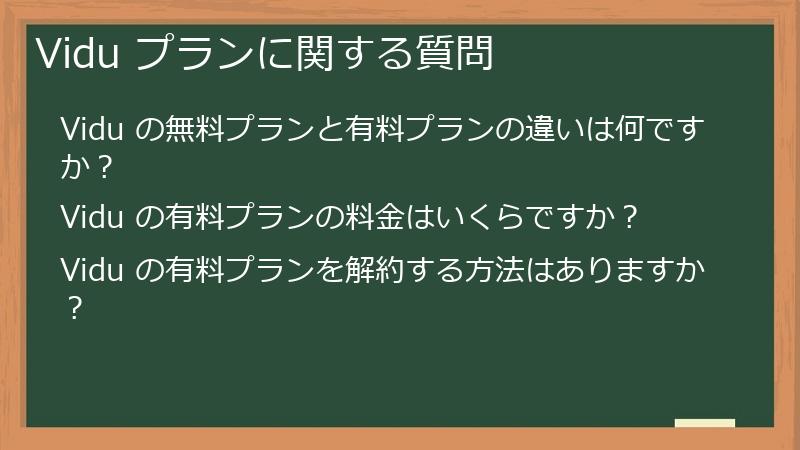 Vidu プランに関する質問

Vidu の無料プランと有料プランの違いは何ですか？

Vidu の有料プランの料金はいくらですか？

Vidu の有料プランを解約する方法はありますか？